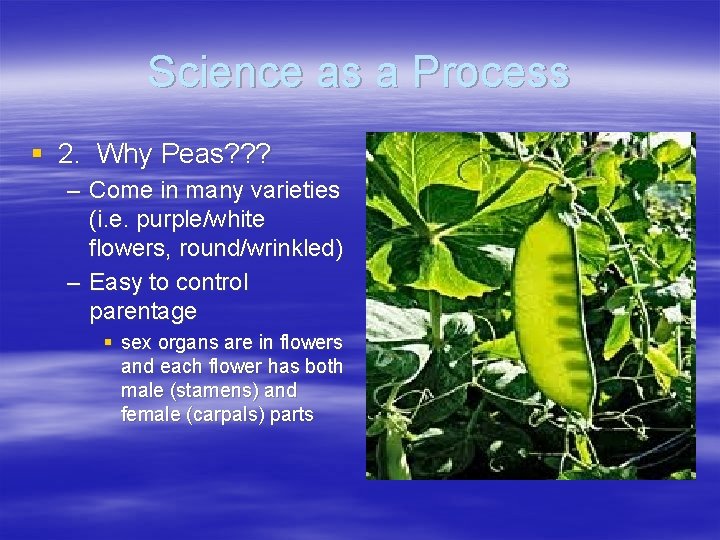 Science as a Process

▪ 2. Why Peas???
– Come in many varieties (i.e. purple/white flowers, round/wrinkled)
– Easy to control parentage
▪ sex organs are in flowers and each flower has both male (stamens) and female (carpals) parts